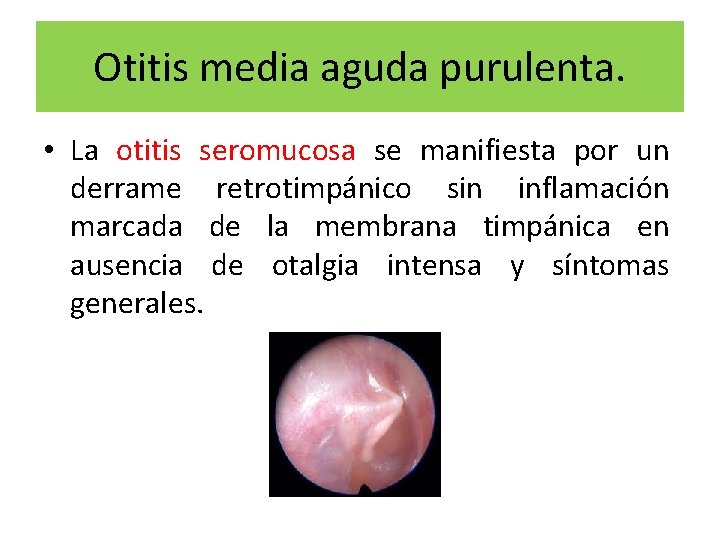 Otitis media aguda purulenta.

• La otitis seromucosa se manifiesta por un derrame retrotimpánico sin inflamación marcada de la membrana timpánica en ausencia de otalgia intensa y síntomas generales.